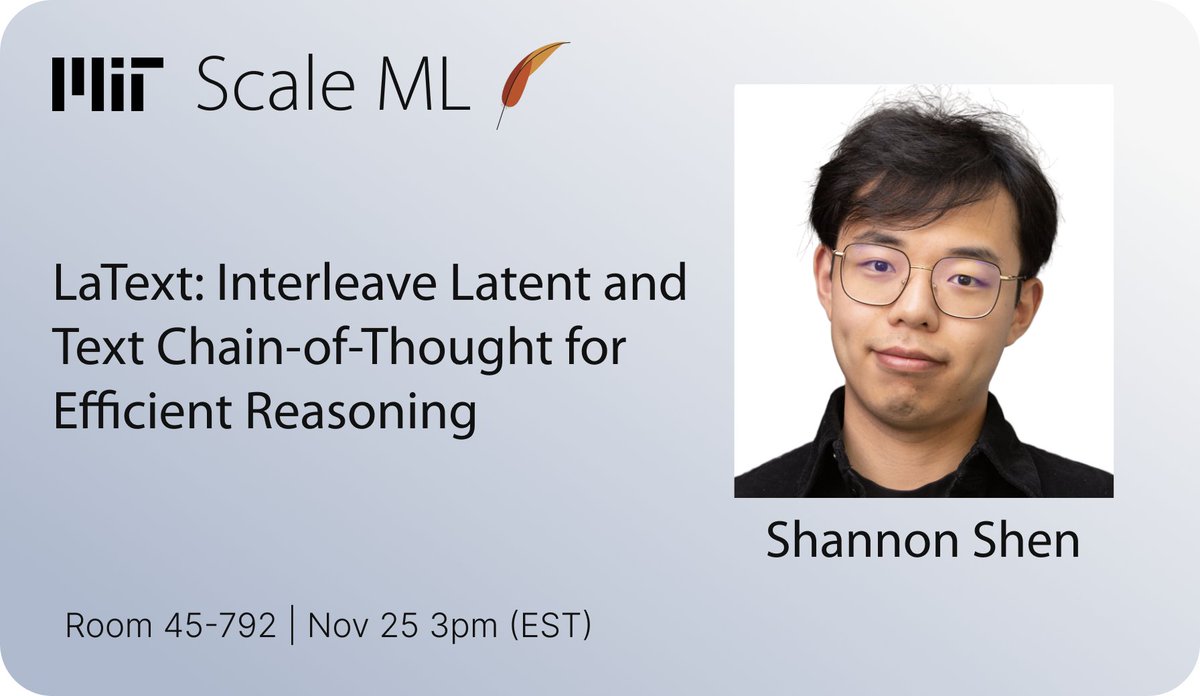 MIT Scale ML

LaText: Interleave Latent and Text Chain-of-Thought for Efficient Reasoning

Shannon Shen

Room 45-792 | Nov 25 3pm (EST)